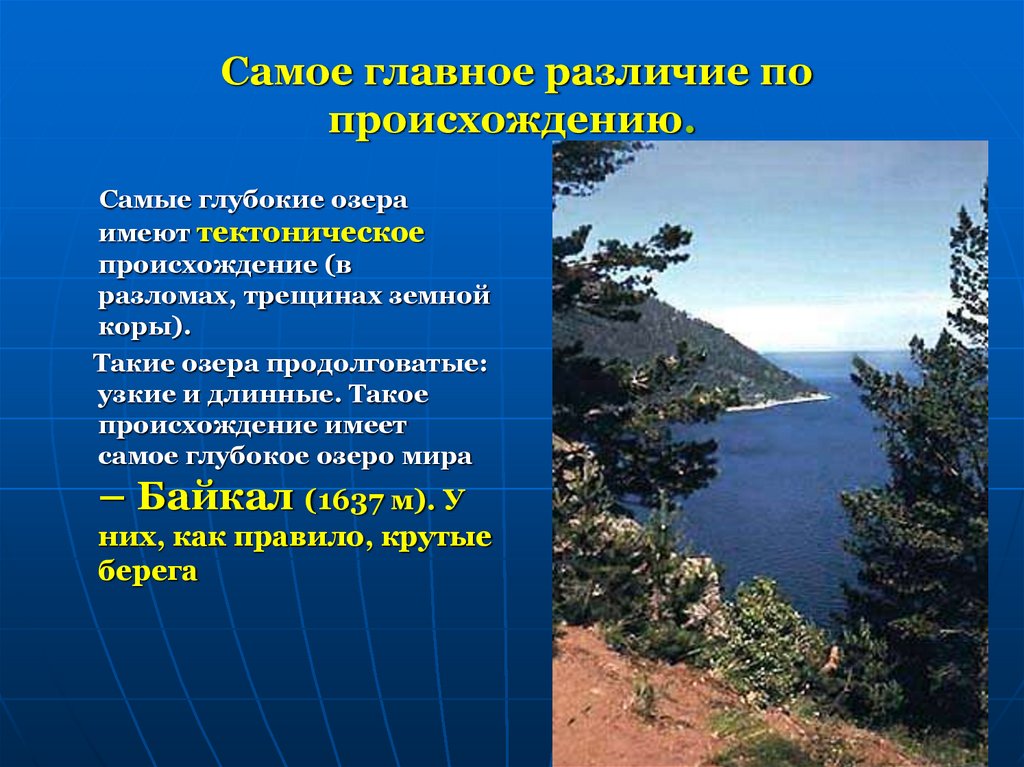 Самое главное различие по происхождению.

Самые глубокие озера имеют тектоническое происхождение (в разломах, трещинах земной коры).

Такие озера продолговатые: узкие и длинные. Такое происхождение имеет самое глубокое озеро мира – Байкал (1637 м). У них, как правило, крутые берега